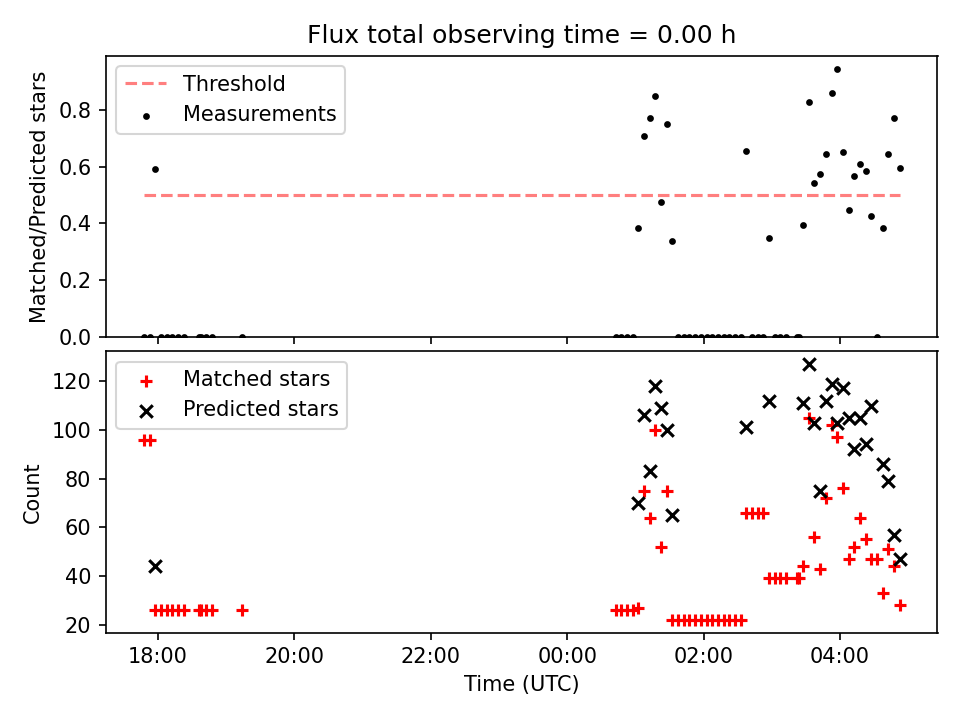 Flux total observing time = 0.00 h

Threshold
Measurements

Matched/Predicted stars

0.8
0.6
0.4
0.2
0.0

Matched stars
Predicted stars

Count

120
100
80
60
40
20

18:00
20:00
22:00
00:00
02:00
04:00

Time (UTC)